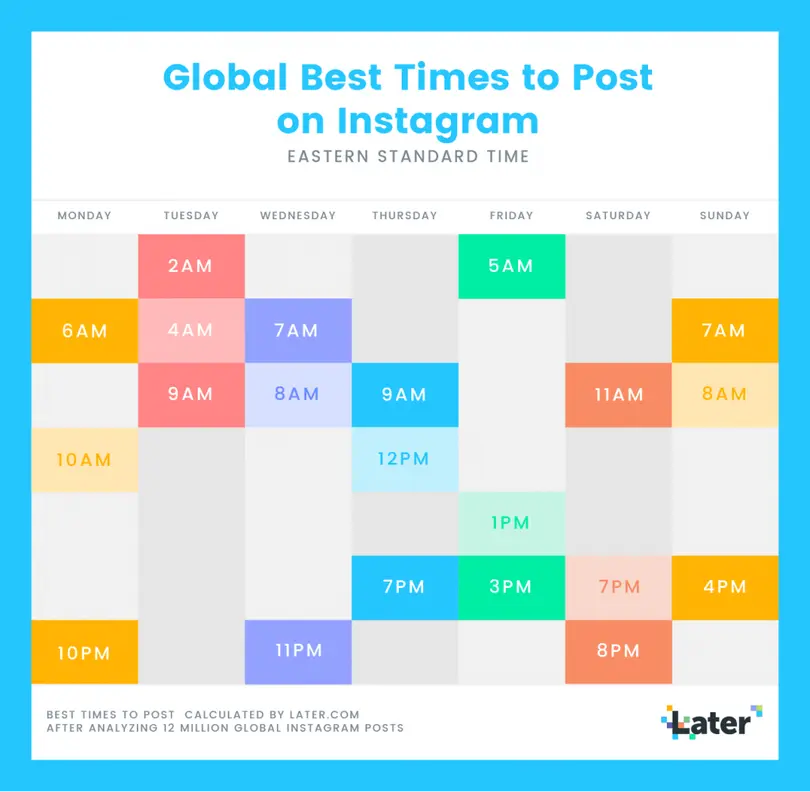 Global Best Times to Post on Instagram

EASTERN STANDARD TIME

| MONDAY | TUESDAY | WEDNESDAY | THURSDAY | FRIDAY | SATURDAY | SUNDAY |
|---|---|---|---|---|---|---|
| | 2AM | | | 5AM | | |
| 6AM | 4AM | 7AM | | | | 7AM |
| | 9AM | 8AM | 9AM | | 11AM | 8AM |
| 10AM | | | 12PM | | | |
| | | | | 1PM | | |
| | | | 7PM | 3PM | 7PM | 4PM |
| 10PM | | 11PM | | | 8PM | |

BEST TIMES TO POST CALCULATED BY LATER.COM AFTER ANALYZING 12 MILLION GLOBAL INSTAGRAM POSTS

Later